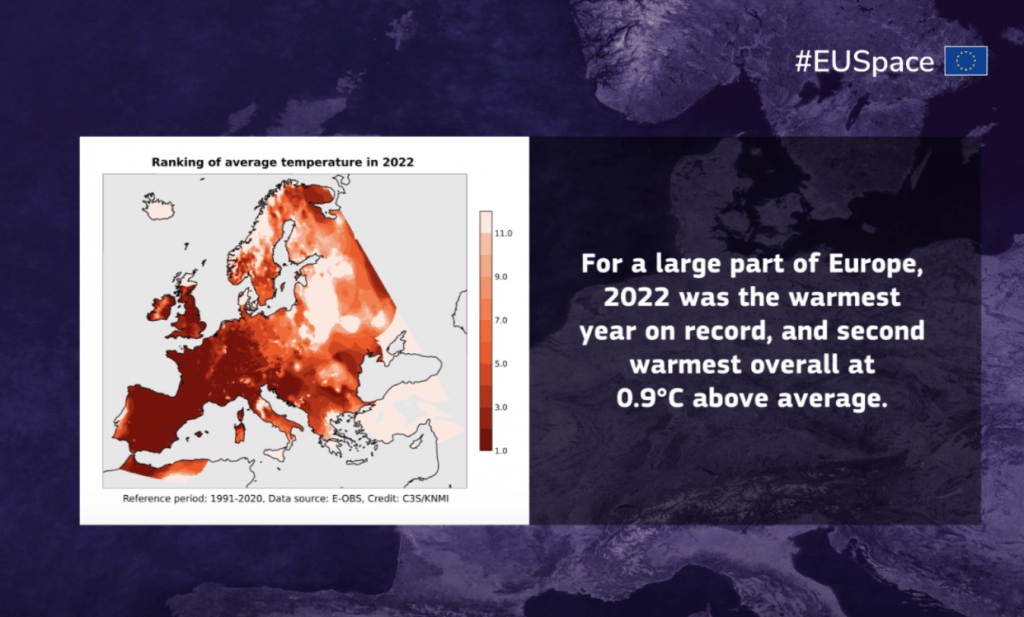 #EUSpace

Ranking of average temperature in 2022

11.0
9.0
7.0
5.0
3.0
1.0

Reference period: 1991-2020, Data source: E-OBS, Credit: C3S/KNMI

For a large part of Europe, 2022 was the warmest year on record, and second warmest overall at 0.9°C above average.